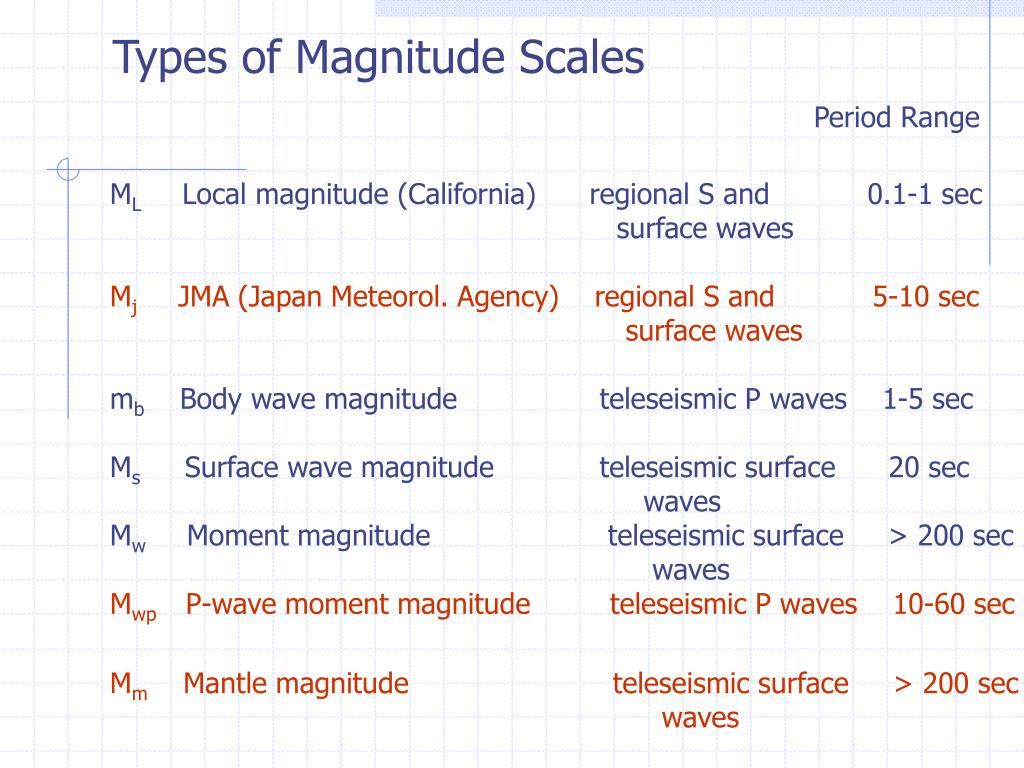 Types of Magnitude Scales

Period Range

$M_L$ Local magnitude (California) regional S and surface waves 0.1-1 sec

$M_j$ JMA (Japan Meteorol. Agency) regional S and surface waves 5-10 sec

$m_b$ Body wave magnitude teleseismic P waves 1-5 sec

$M_s$ Surface wave magnitude teleseismic surface waves 20 sec

$M_w$ Moment magnitude teleseismic surface waves > 200 sec

$M_{wp}$ P-wave moment magnitude teleseismic P waves 10-60 sec

$M_m$ Mantle magnitude teleseismic surface waves > 200 sec